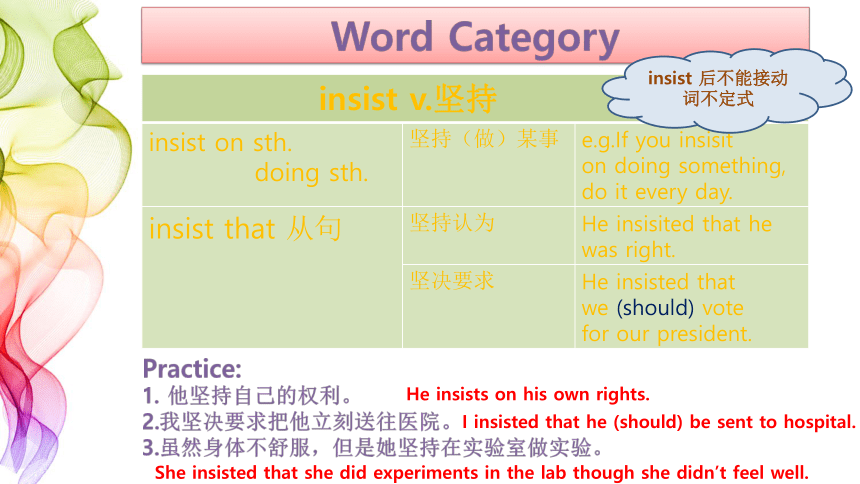 Word Category

insist 后不能接动词不定式

| insist v.坚持 | | |
|---|---|---|
| insist on sth. doing sth. | 坚持（做）某事 | e.g.If you insisit on doing something, do it every day. |
| insist that 从句 | 坚持认为 | He insisited that he was right. |
| | 坚决要求 | He insisted that we (should) vote for our president. |

Practice:
1. 他坚持自己的权利。 He insists on his own rights.
2.我坚决要求把他立刻送往医院。I insisted that he (should) be sent to hospital.
3.虽然身体不舒服，但是她坚持在实验室做实验。
She insisted that she did experiments in the lab though she didn't feel well.